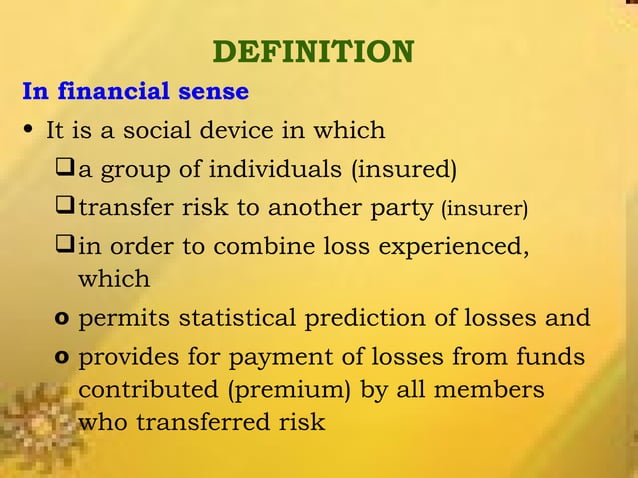 DEFINITION

In financial sense

• It is a social device in which

❑ a group of individuals (insured)

❑ transfer risk to another party (insurer)

❑ in order to combine loss experienced, which

o permits statistical prediction of losses and

o provides for payment of losses from funds contributed (premium) by all members who transferred risk